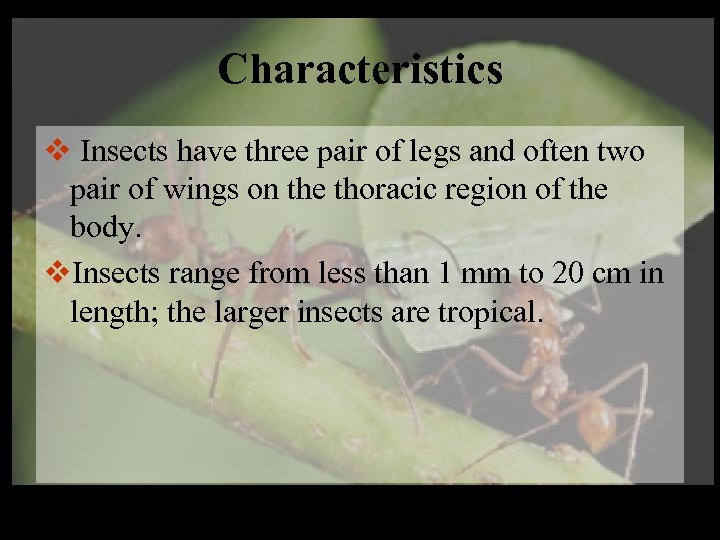 Characteristics

❖ Insects have three pair of legs and often two pair of wings on the thoracic region of the body.

❖ Insects range from less than 1 mm to 20 cm in length; the larger insects are tropical.